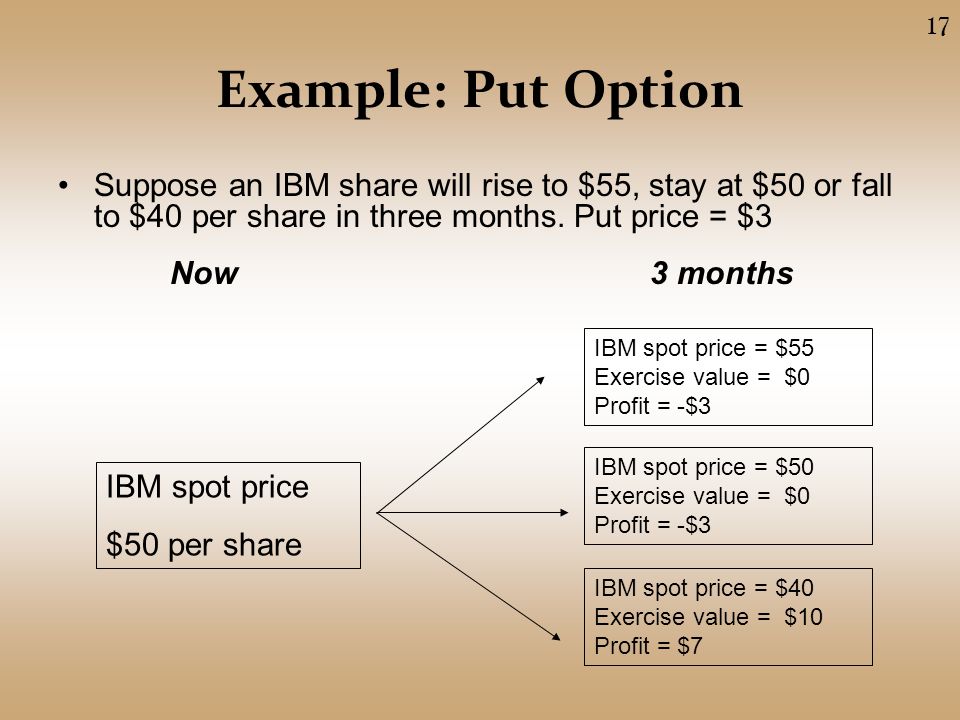 17

Example: Put Option

• Suppose an IBM share will rise to \$55, stay at \$50 or fall to \$40 per share in three months. Put price = \$3

Now

3 months

IBM spot price

\$50 per share

IBM spot price = \$55
Exercise value = \$0
Profit = -\$3

IBM spot price = \$50
Exercise value = \$0
Profit = -\$3

IBM spot price = \$40
Exercise value = \$10
Profit = \$7